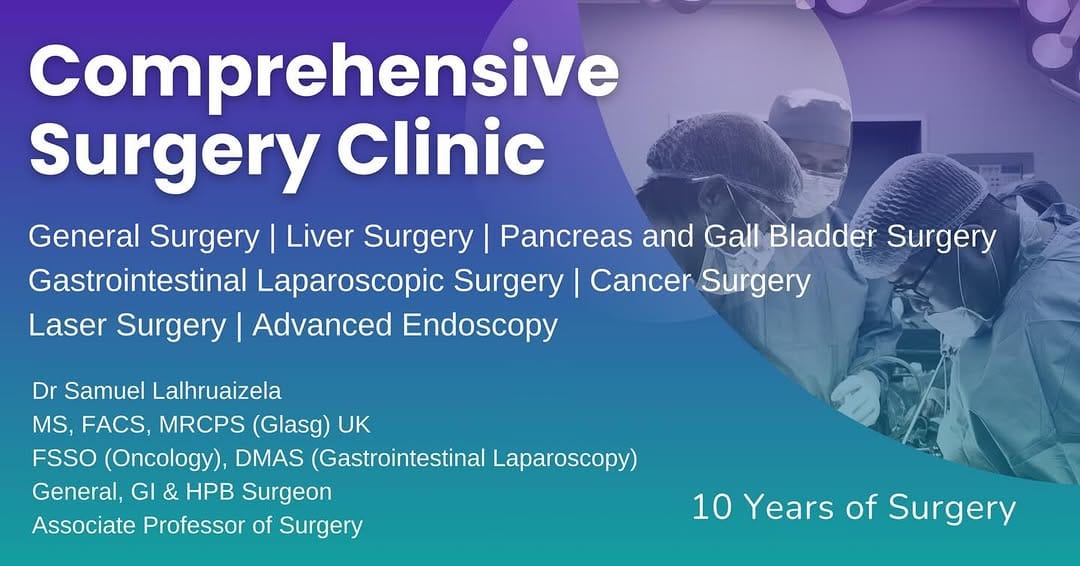 Comprehensive Surgery Clinic

General Surgery | Liver Surgery | Pancreas and Gall Bladder Surgery
Gastrointestinal Laparoscopic Surgery | Cancer Surgery
Laser Surgery | Advanced Endoscopy

Dr Samuel Lalhruaizela
MS, FACS, MRCPS (Glasg) UK
FSSO (Oncology), DMAS (Gastrointestinal Laparoscopy)
General, GI & HPB Surgeon
Associate Professor of Surgery

10 Years of Surgery